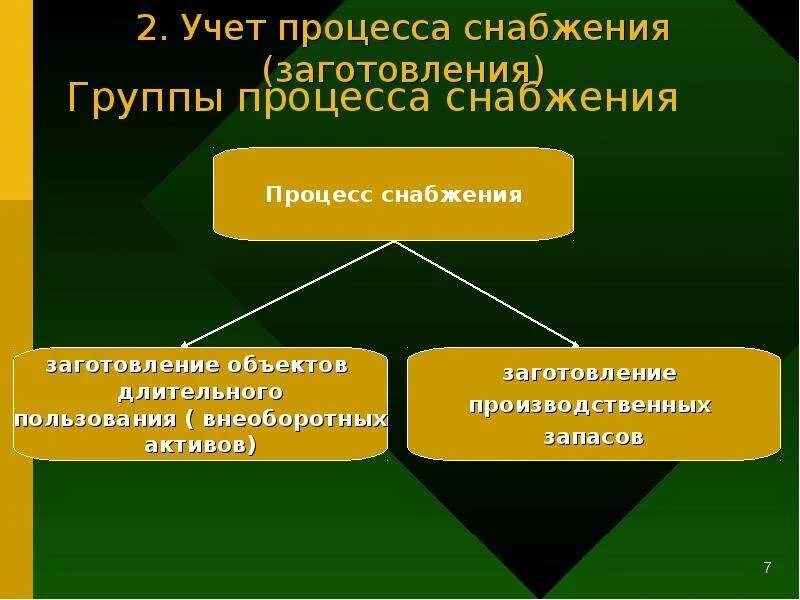 2. Учет процесса снабжения (заготовления)

Группы процесса снабжения

Процесс снабжения

заготовление объектов длительного пользования ( внеоборотных активов)

заготовление производственных запасов

7